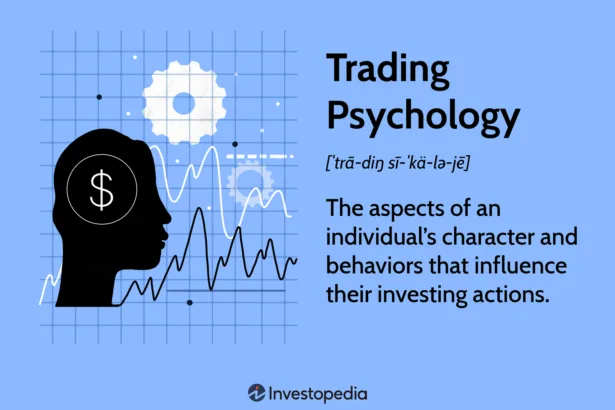 $

Trading Psychology

[ˈtrā-diŋ sī-ˈkä-lə-jē]

The aspects of an individual's character and behaviors that influence their investing actions.

Investopedia